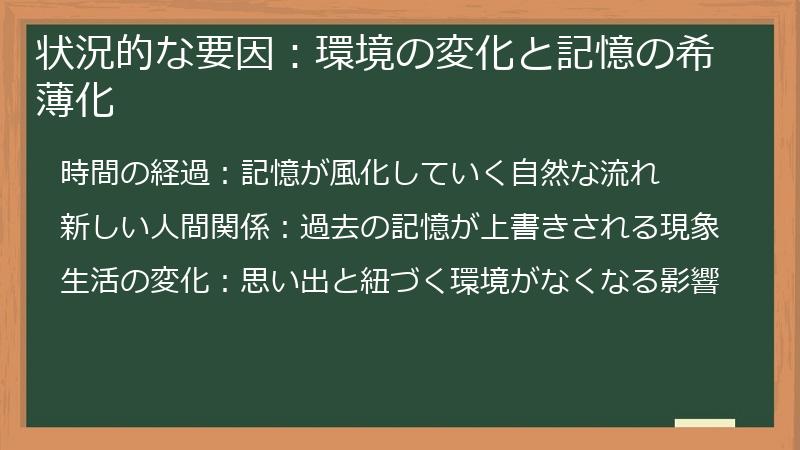 状況的な要因：環境の変化と記憶の希薄化

時間の経過：記憶が風化していく自然な流れ

新しい人間関係：過去の記憶が上書きされる現象

生活の変化：思い出と紐づく環境がなくなる影響